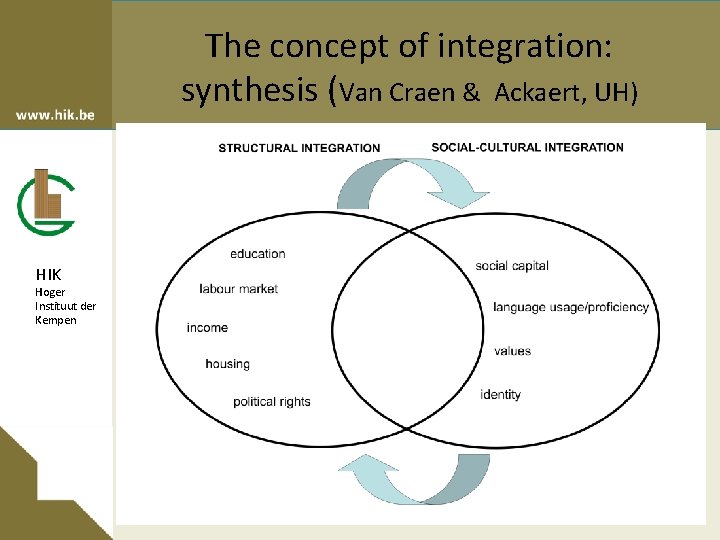 The concept of integration: synthesis (Van Craen & Ackaert, UH)

www.hik.be

HIK
Hoger Instituut der Kempen

STRUCTURAL INTEGRATION

SOCIAL-CULTURAL INTEGRATION

education

labour market

income

housing

political rights

social capital

language usage/proficiency

values

identity